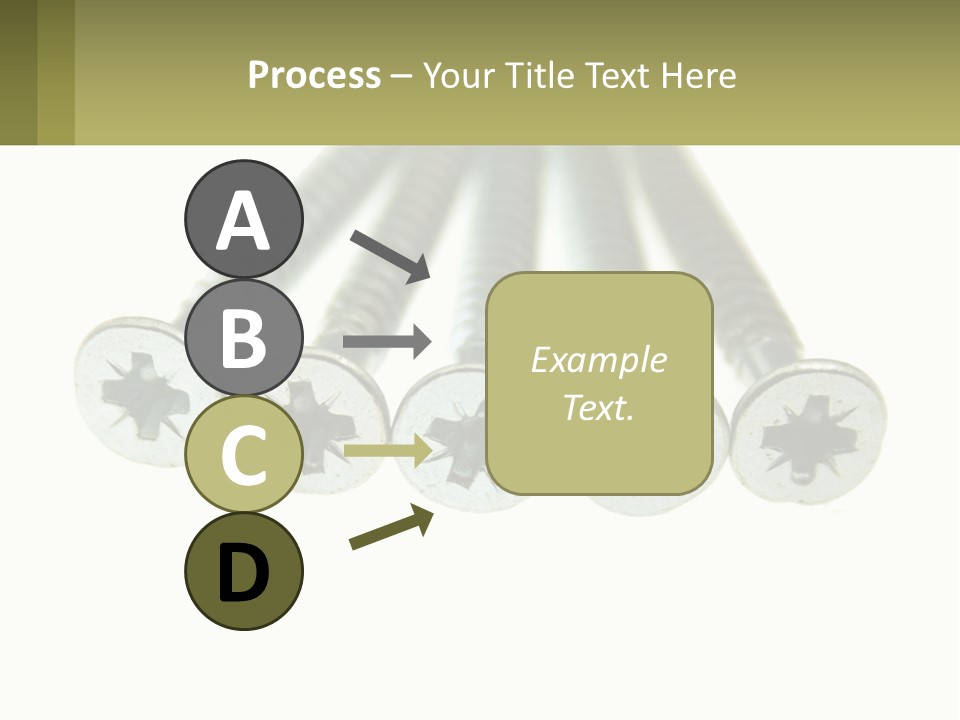 Process – Your Title Text Here

A

B

C

D

Example Text.